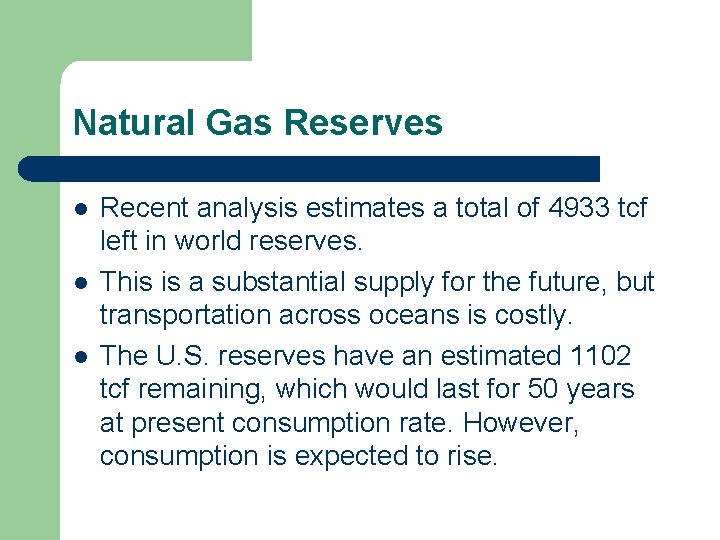 Natural Gas Reserves

- Recent analysis estimates a total of 4933 tcf left in world reserves.
- This is a substantial supply for the future, but transportation across oceans is costly.
- The U.S. reserves have an estimated 1102 tcf remaining, which would last for 50 years at present consumption rate. However, consumption is expected to rise.